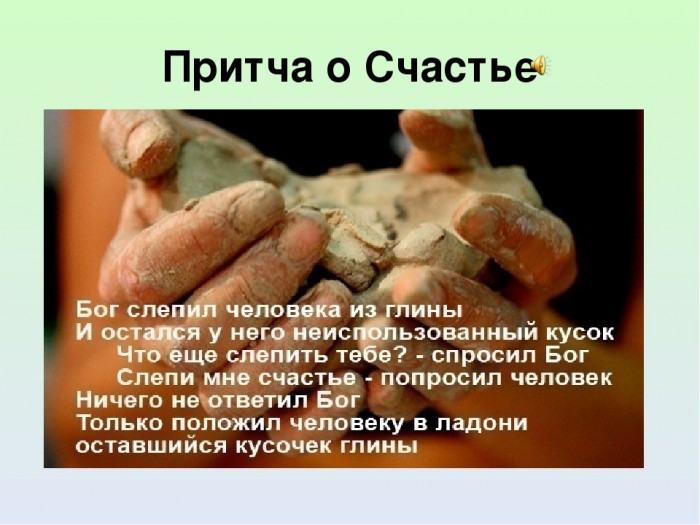 Притча о Счастье

Бог слепил человека из глины
И остался у него неиспользованный кусок
Что еще слепить тебе? - спросил Бог
Слепи мне счастье - попросил человек
Ничего не ответил Бог
Только положил человеку в ладони
оставшийся кусочек глины